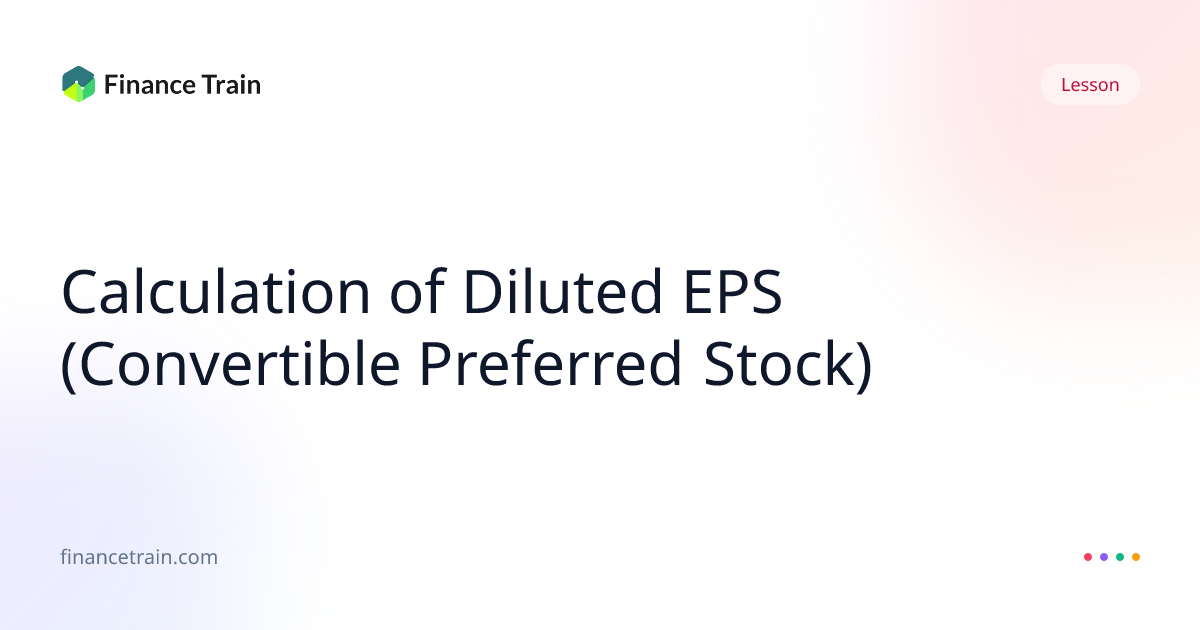 Finance Train

Lesson

Calculation of Diluted EPS (Convertible Preferred Stock)

financetrain.com